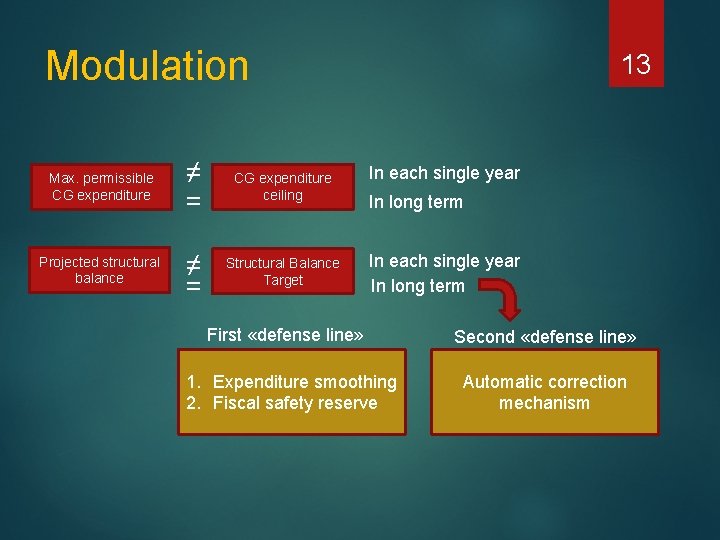 Modulation

13

Max. permissible CG expenditure

$\neq$
$=$

CG expenditure ceiling

In each single year
In long term

Projected structural balance

$\neq$
$=$

Structural Balance Target

In each single year
In long term

First «defense line»

1. Expenditure smoothing
2. Fiscal safety reserve

Second «defense line»

Automatic correction mechanism